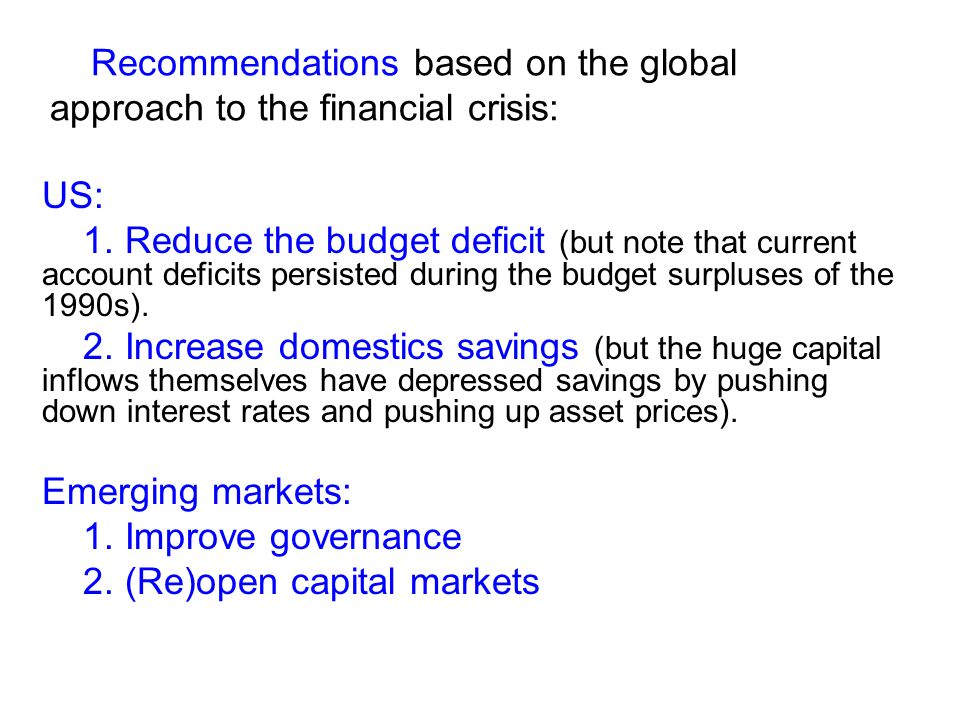 Recommendations based on the global approach to the financial crisis:

US:

1. Reduce the budget deficit (but note that current account deficits persisted during the budget surpluses of the 1990s).

2. Increase domestics savings (but the huge capital inflows themselves have depressed savings by pushing down interest rates and pushing up asset prices).

Emerging markets:

1. Improve governance

2. (Re)open capital markets